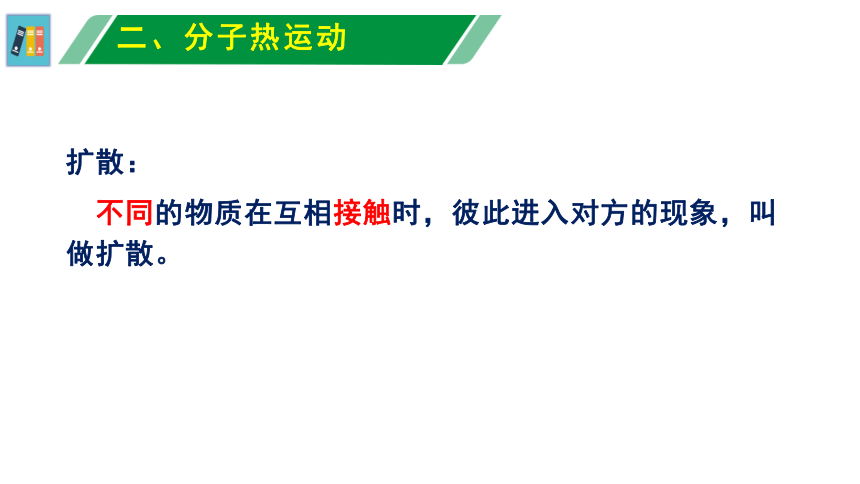 二、分子热运动

扩散：

不同的物质在互相接触时，彼此进入对方的现象，叫做扩散。